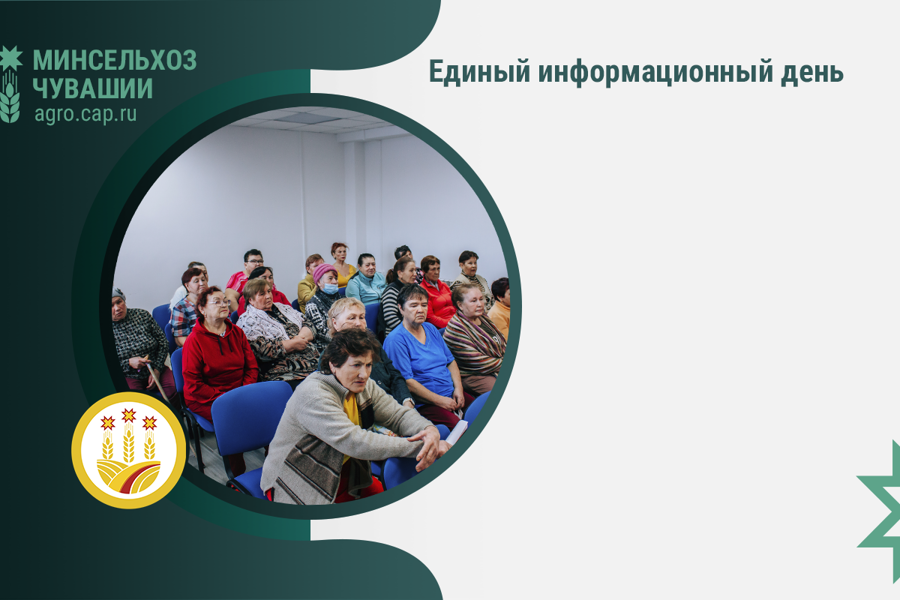 МИНСЕЛЬХОЗ ЧУВАШИИ
agro.cap.ru

Единый информационный день